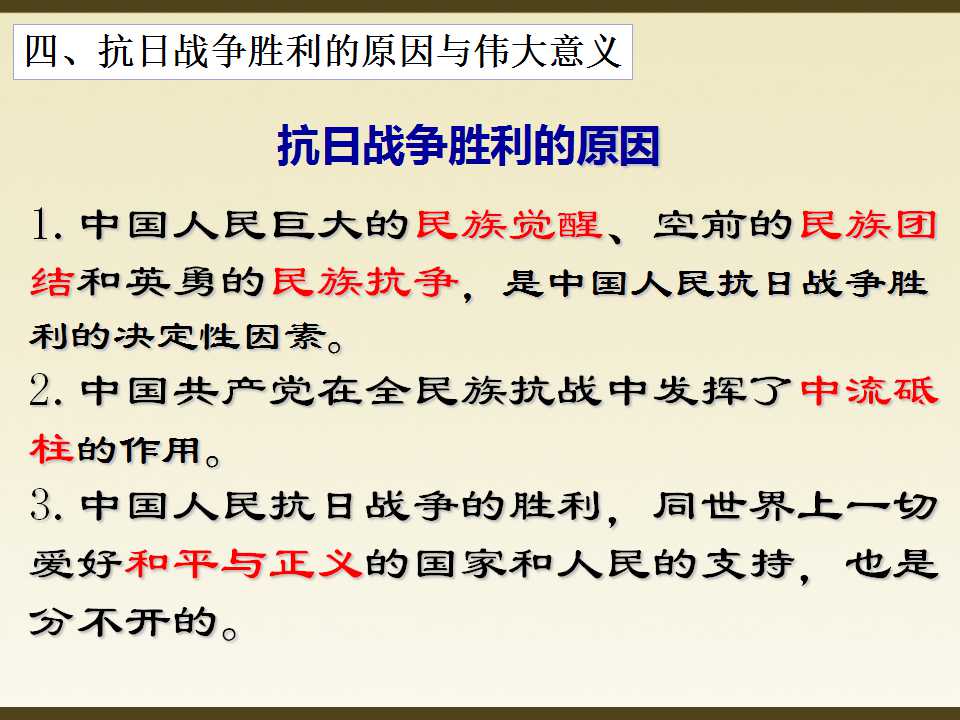 四、抗日战争胜利的原因与伟大意义

抗日战争胜利的原因

1.中国人民巨大的民族觉醒、空前的民族团结和英勇的民族抗争，是中国人民抗日战争胜利的决定性因素。

2.中国共产党在全民族抗战中发挥了中流砥柱的作用。

3.中国人民抗日战争的胜利，同世界上一切爱好和平与正义的国家和人民的支持，也是分不开的。